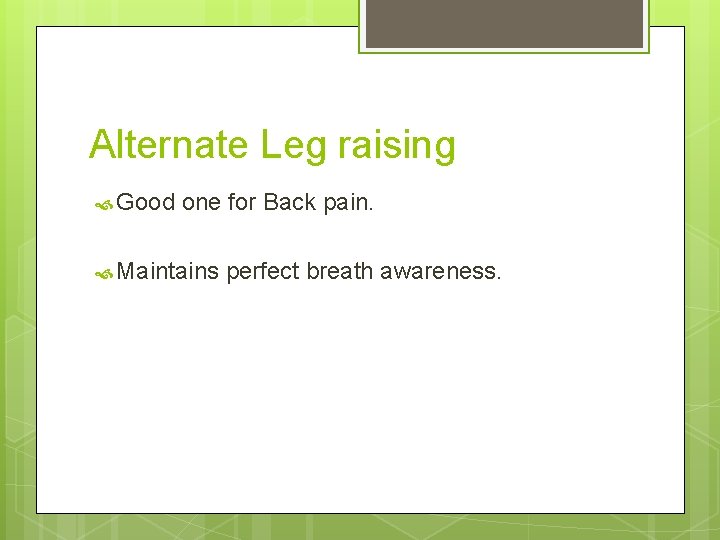 Alternate Leg raising

Good one for Back pain.

Maintains perfect breath awareness.